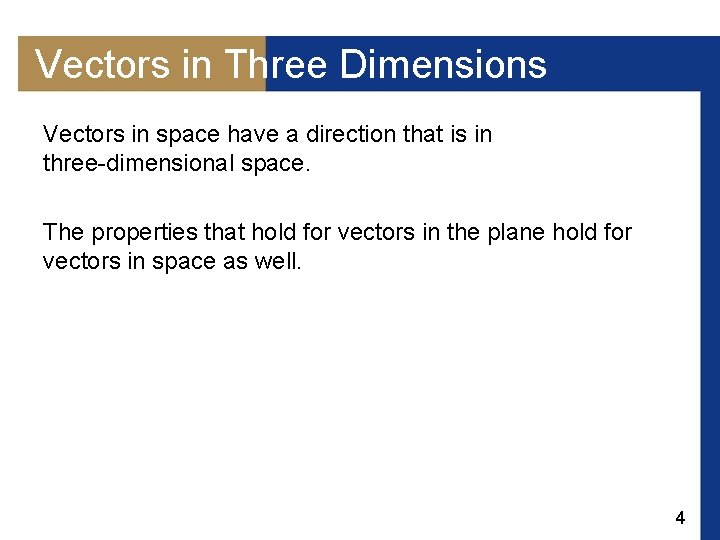 Vectors in Three Dimensions

Vectors in space have a direction that is in three-dimensional space.

The properties that hold for vectors in the plane hold for vectors in space as well.

4